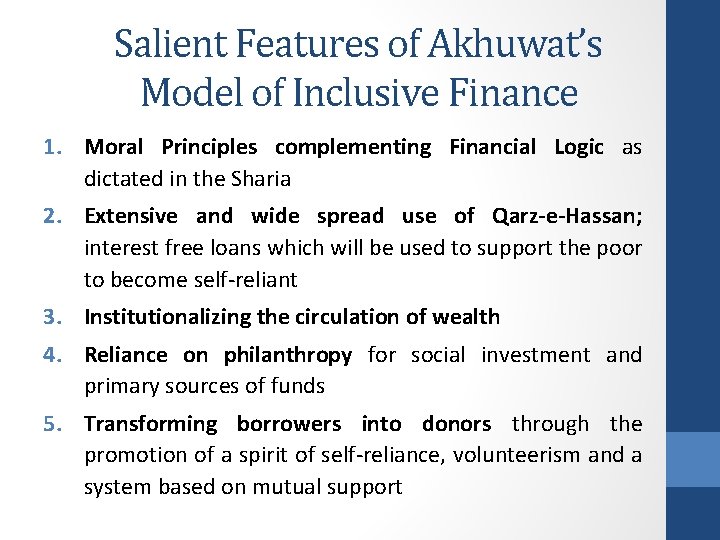 Salient Features of Akhuwat's Model of Inclusive Finance

1. Moral Principles complementing Financial Logic as dictated in the Sharia

2. Extensive and wide spread use of Qarz-e-Hassan; interest free loans which will be used to support the poor to become self-reliant

3. Institutionalizing the circulation of wealth

4. Reliance on philanthropy for social investment and primary sources of funds

5. Transforming borrowers into donors through the promotion of a spirit of self-reliance, volunteerism and a system based on mutual support